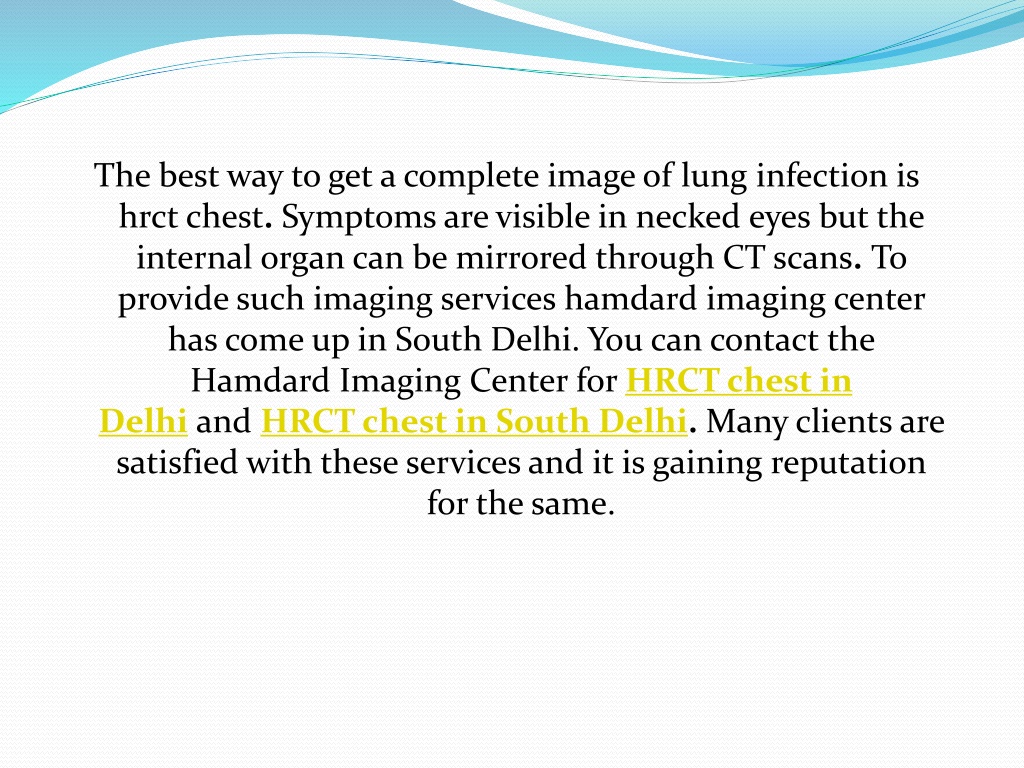 The best way to get a complete image of lung infection is hrct chest. Symptoms are visible in necked eyes but the internal organ can be mirrored through CT scans. To provide such imaging services hamdard imaging center has come up in South Delhi. You can contact the Hamdard Imaging Center for HRCT chest in Delhi and HRCT chest in South Delhi. Many clients are satisfied with these services and it is gaining reputation for the same.